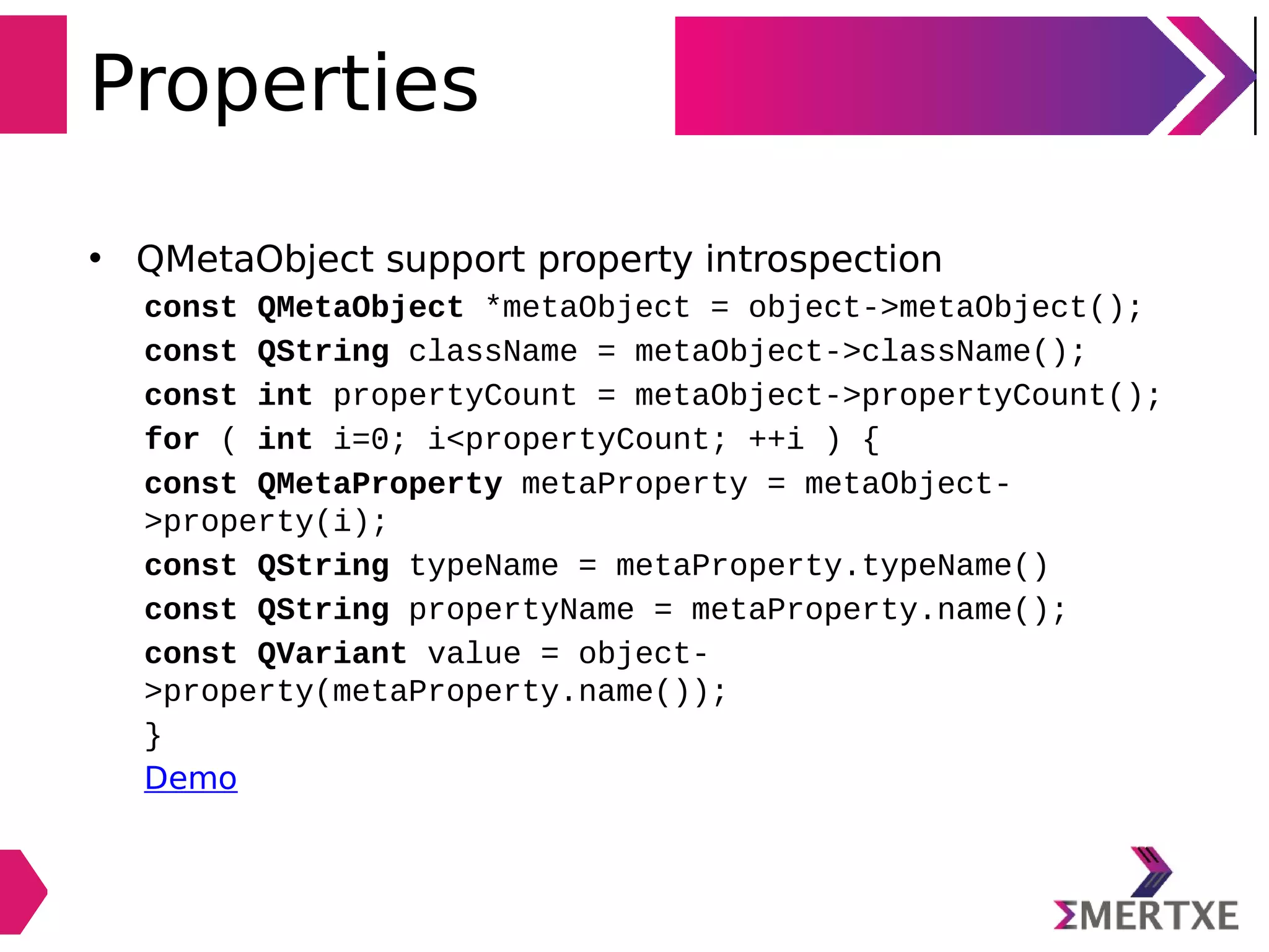 Properties

• QMetaObject support property introspection

const QMetaObject *metaObject = object->metaObject();
const QString className = metaObject->className();
const int propertyCount = metaObject->propertyCount();
for ( int i=0; i<propertyCount; ++i ) {
const QMetaProperty metaProperty = metaObject->property(i);
const QString typeName = metaProperty.typeName()
const QString propertyName = metaProperty.name();
const QVariant value = object->property(metaProperty.name());
}

Demo

ΣMERTXE